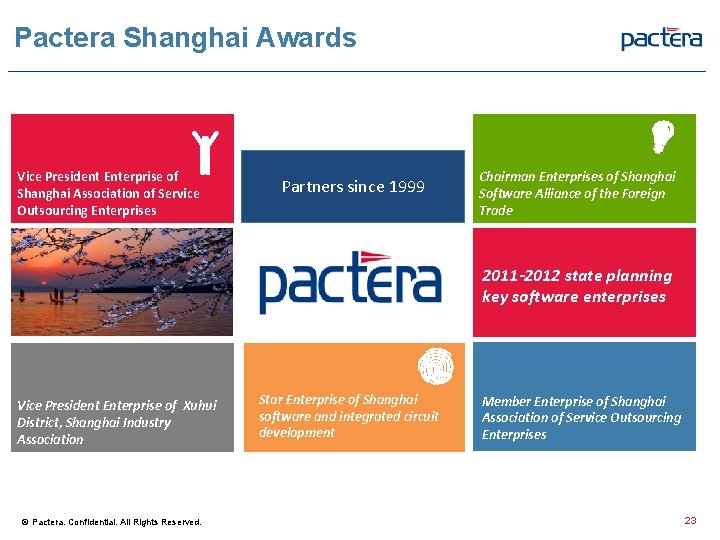 Pactera Shanghai Awards

pactera

Vice President Enterprise of Shanghai Association of Service Outsourcing Enterprises

Partners since 1999

Chairman Enterprises of Shanghai Software Alliance of the Foreign Trade

pactera

2011-2012 state planning key software enterprises

Vice President Enterprise of Xuhui District, Shanghai Industry Association

Star Enterprise of Shanghai software and integrated circuit development

Member Enterprise of Shanghai Association of Service Outsourcing Enterprises

© Pactera. Confidential. All Rights Reserved.

23